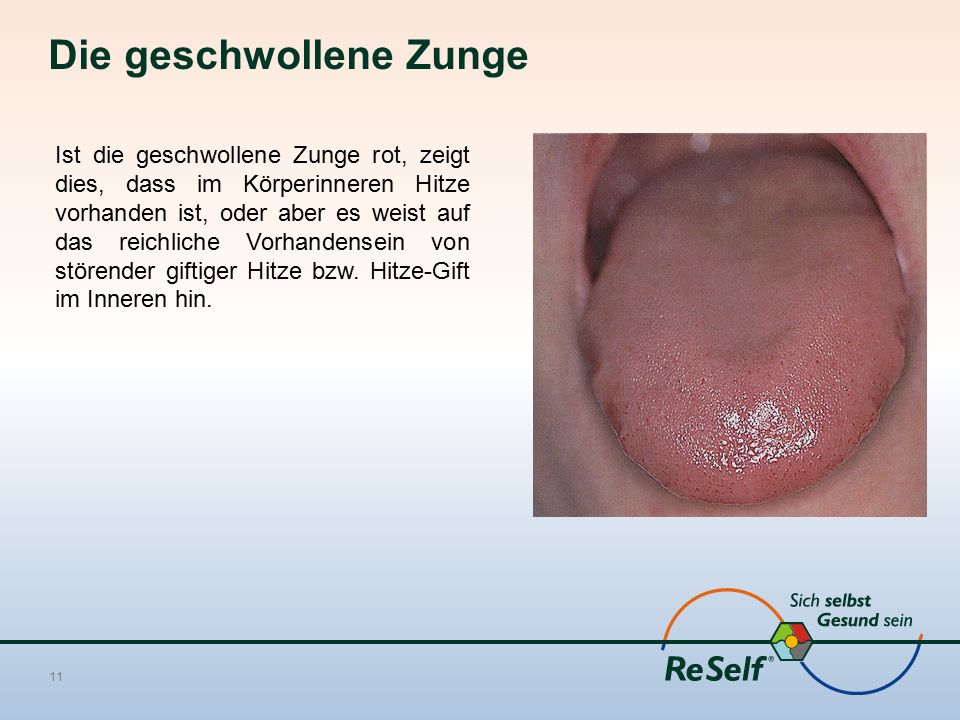 Die geschwollene Zunge

Ist die geschwollene Zunge rot, zeigt dies, dass im Körperinneren Hitze vorhanden ist, oder aber es weist auf das reichliche Vorhandensein von störender giftiger Hitze bzw. Hitze-Gift im Inneren hin.

Sich selbst Gesund sein

ReSelf®

11